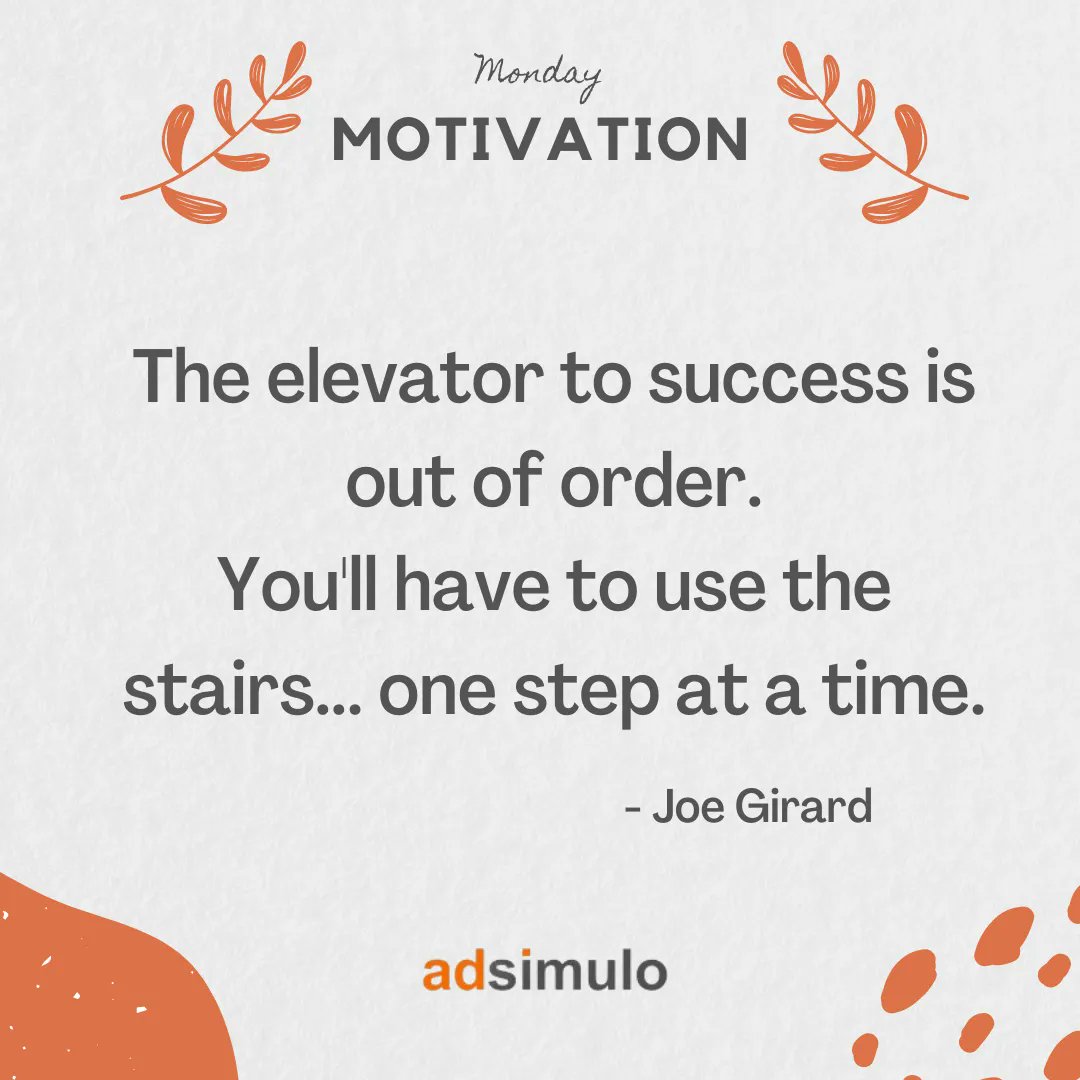 Monday
MOTIVATION

The elevator to success is out of order.
You'll have to use the stairs... one step at a time.

- Joe Girard

adsimulo